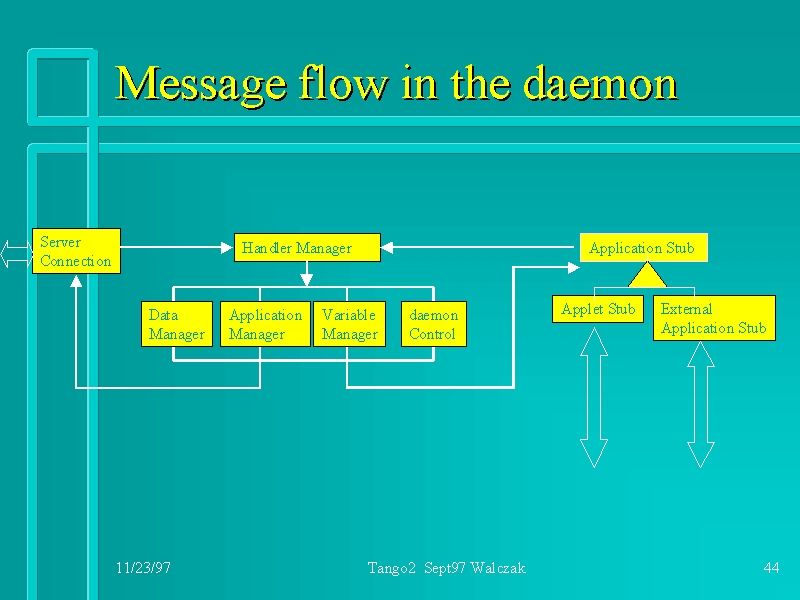 Message flow in the daemon

Server Connection

Handler Manager

Application Stub

Data Manager

Application Manager

Variable Manager

daemon Control

Applet Stub

External Application Stub

11/23/97

Tango2 Sept97 Walczak

44